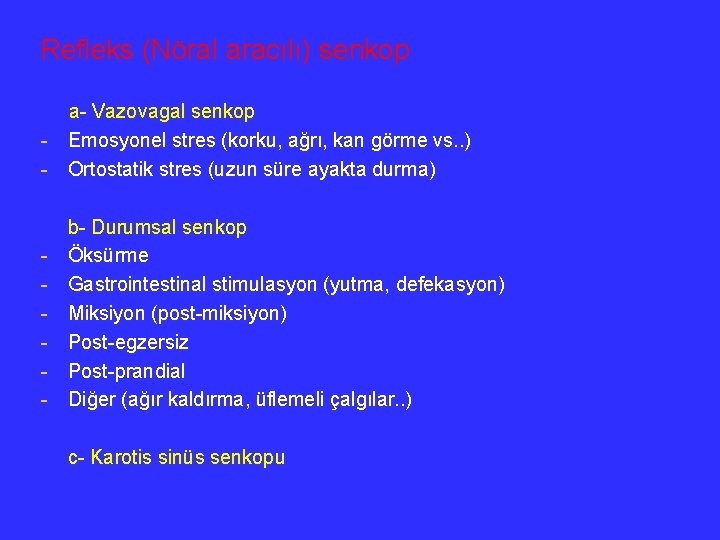 Refleks (Nöral aracılı) senkop

a- Vazovagal senkop
- Emosyonel stres (korku, ağrı, kan görme vs..)
- Ortostatik stres (uzun süre ayakta durma)

b- Durumsal senkop
- Öksürme
- Gastrointestinal stimulasyon (yutma, defekasyon)
- Miksiyon (post-miksiyon)
- Post-egzersiz
- Post-prandial
- Diğer (ağır kaldırma, üflemeli çalgılar..)

c- Karotis sinüs senkopu